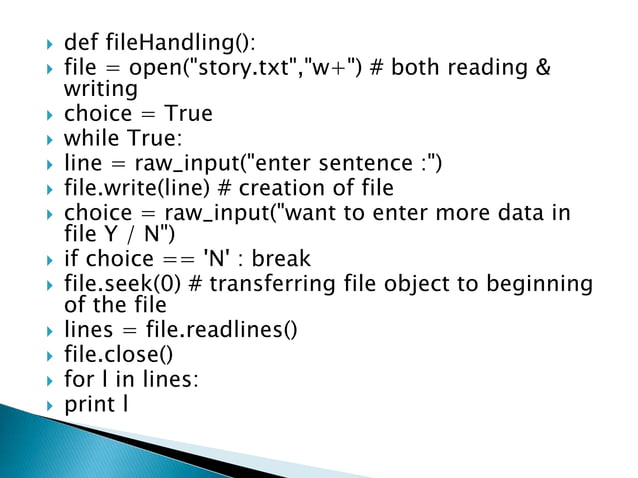 def fileHandling():
file = open("story.txt","w+") # both reading & writing
choice = True
while True:
line = raw_input("enter sentence :")
file.write(line) # creation of file
choice = raw_input("want to enter more data in file Y / N")
if choice == 'N' : break
file.seek(0) # transferring file object to beginning of the file
lines = file.readlines()
file.close()
for l in lines:
print l